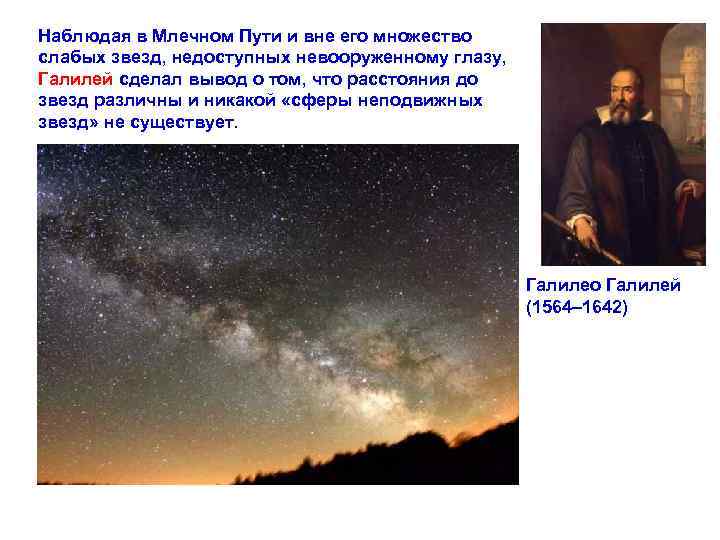 Наблюдая в Млечном Пути и вне его множество слабых звезд, недоступных невооруженному глазу, Галилей сделал вывод о том, что расстояния до звезд различны и никакой «сферы неподвижных звезд» не существует.

Галилео Галилей (1564–1642)